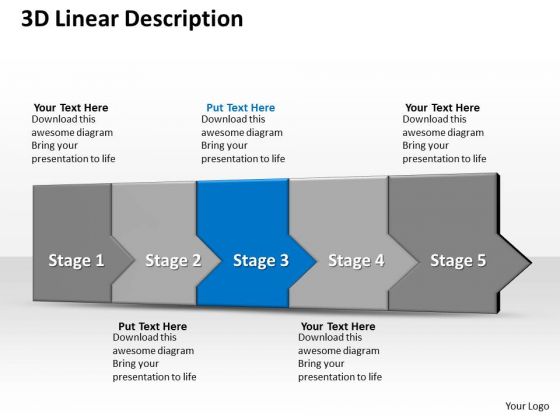 3D Linear Description

Your Text Here
Download this awesome diagram Bring your presentation to life

Put Text Here
Download this awesome diagram Bring your presentation to life

Your Text Here
Download this awesome diagram Bring your presentation to life

Stage 1

Stage 2

Stage 3

Stage 4

Stage 5

Put Text Here
Download this awesome diagram Bring your presentation to life

Your Text Here
Download this awesome diagram Bring your presentation to life

Your Logo